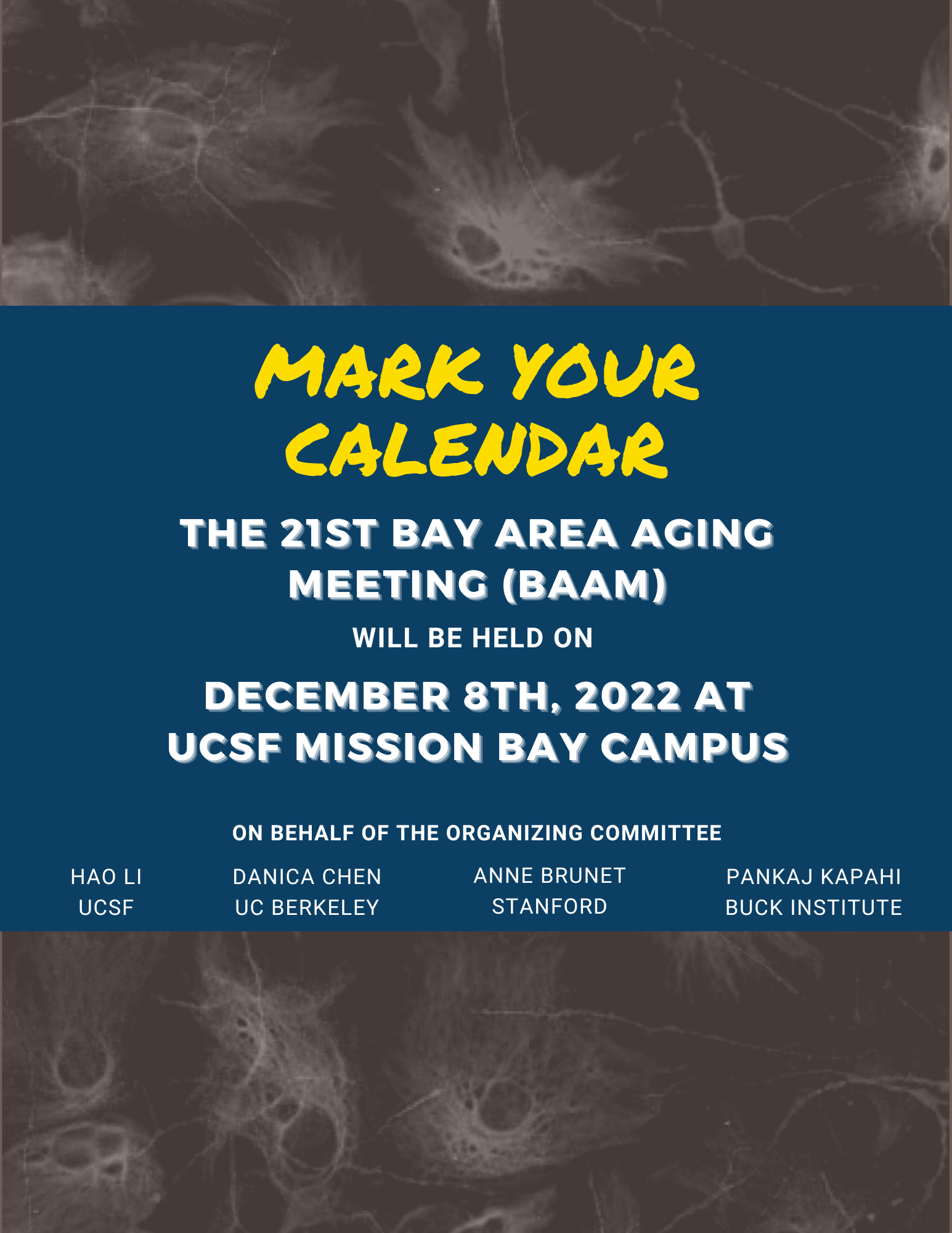 MARK YOUR CALENDAR

THE 21ST BAY AREA AGING MEETING (BAAM)

WILL BE HELD ON

DECEMBER 8TH, 2022 AT UCSF MISSION BAY CAMPUS

ON BEHALF OF THE ORGANIZING COMMITTEE

HAO LI
UCSF

DANICA CHEN
UC BERKELEY

ANNE BRUNET
STANFORD

PANKAJ KAPAHI
BUCK INSTITUTE